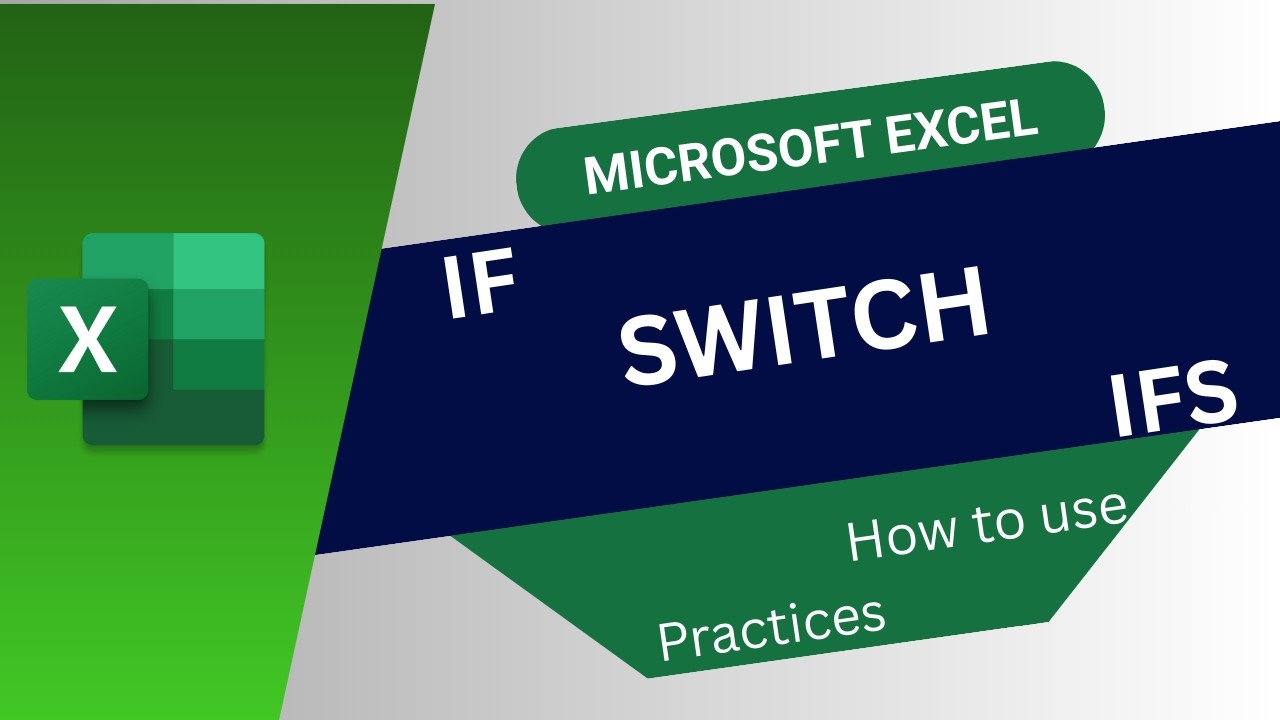 X

MICROSOFT EXCEL

IF

SWITCH

IFS

How to use

Practices